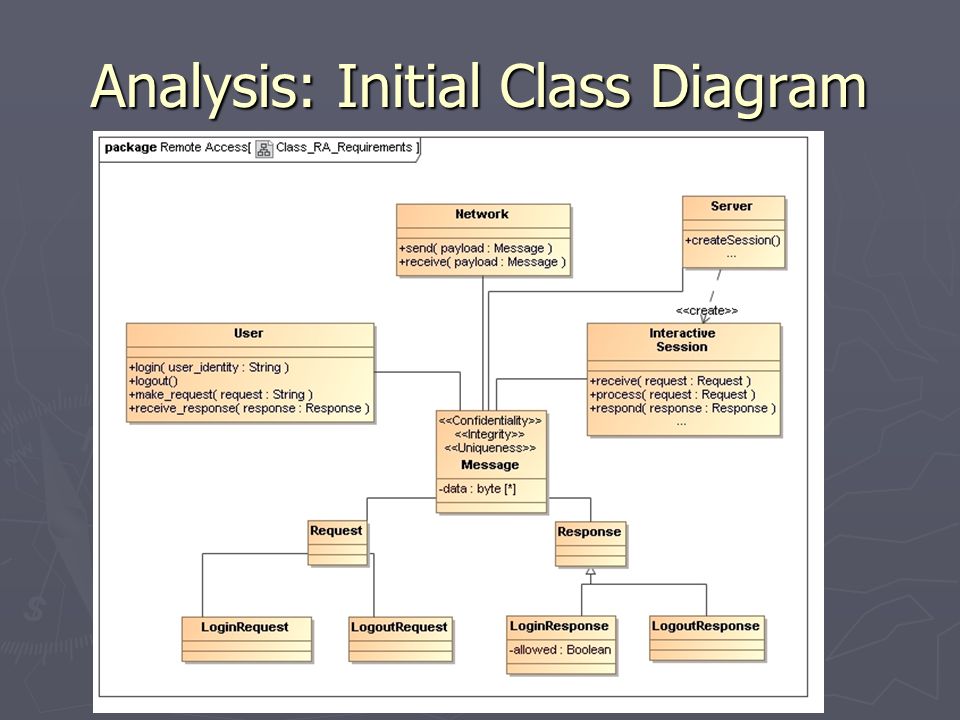 Analysis: Initial Class Diagram

package Remote Access[ Class_RA_Requirements ]

Network
+send( payload : Message )
+receive( payload : Message )

Server
+createSession()
...

<<create>>

User
+login( user_identity : String )
+logout()
+make_request( request : String )
+receive_response( response : Response )

Interactive Session
+receive( request : Request )
+process( request : Request )
+respond( response : Response )
...

<<Confidentiality>>
<<Integrity>>
<<Uniqueness>>
Message
-data : byte [*]

Request

Response

LoginRequest

LogoutRequest

LoginResponse
-allowed : Boolean

LogoutResponse